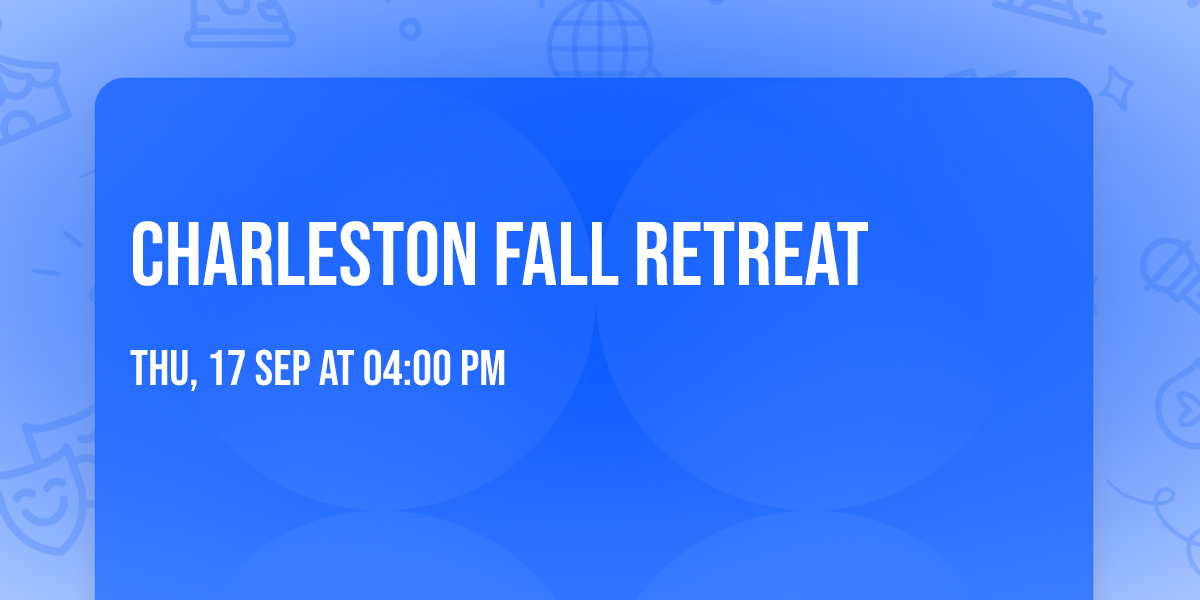 CHARLESTON FALL RETREAT

THU, 17 SEP AT 04:00 PM